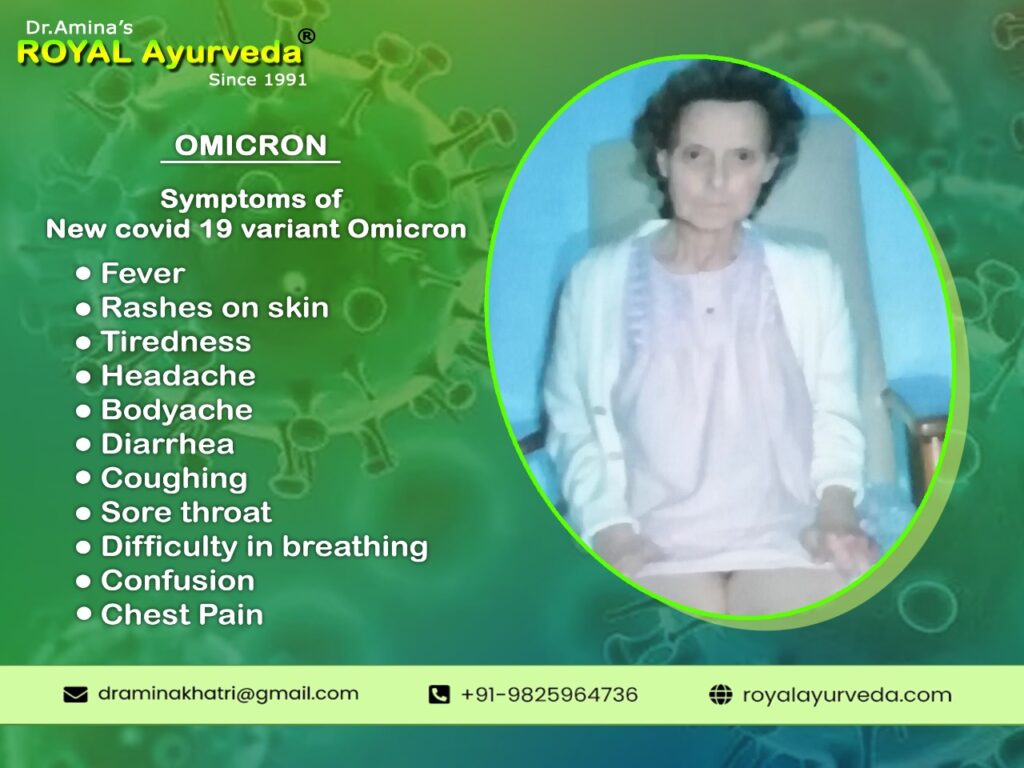 Dr.Amina's
ROYAL Ayurveda®
Since 1991

OMICRON

Symptoms of
New covid 19 variant Omicron

• Fever
• Rashes on skin
• Tiredness
• Headache
• Bodyache
• Diarrhea
• Coughing
• Sore throat
• Difficulty in breathing
• Confusion
• Chest Pain

draminakhatri@gmail.com
+91-9825964736
royalayurveda.com